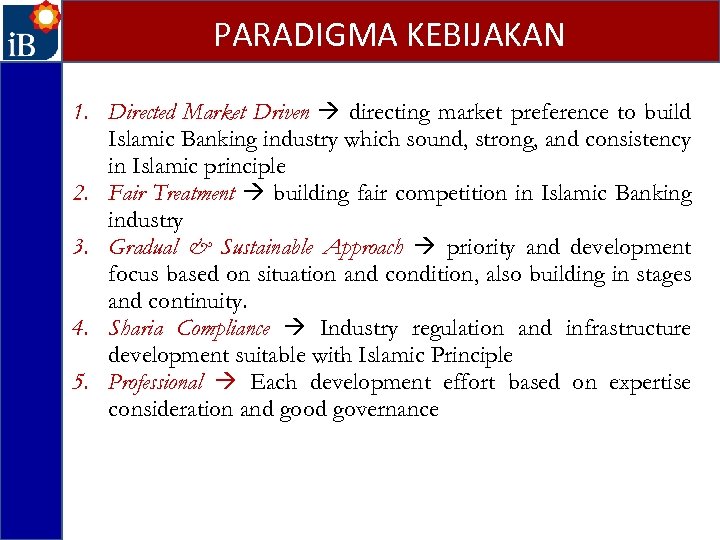 iB

PARADIGMA KEBIJAKAN

1. Directed Market Driven → directing market preference to build Islamic Banking industry which sound, strong, and consistency in Islamic principle
2. Fair Treatment → building fair competition in Islamic Banking industry
3. Gradual & Sustainable Approach → priority and development focus based on situation and condition, also building in stages and continuity.
4. Sharia Compliance → Industry regulation and infrastructure development suitable with Islamic Principle
5. Professional → Each development effort based on expertise consideration and good governance